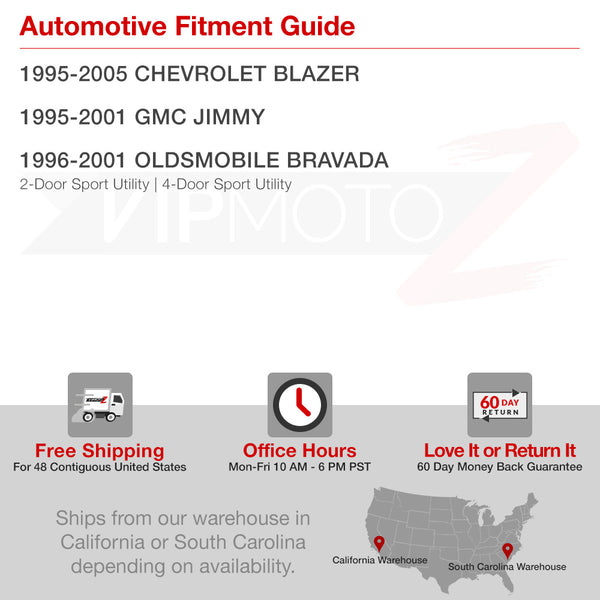 Automotive Fitment Guide

1995-2005 CHEVROLET BLAZER

1995-2001 GMC JIMMY

1996-2001 OLDSMOBILE BRAVADA
2-Door Sport Utility | 4-Door Sport Utility

VIPMOTOZ

60 DAY RETURN

Free Shipping
For 48 Contiguous United States

Office Hours
Mon-Fri 10 AM - 6 PM PST

Love It or Return It
60 Day Money Back Guarantee

Ships from our warehouse in California or South Carolina depending on availability.

California Warehouse

South Carolina Warehouse